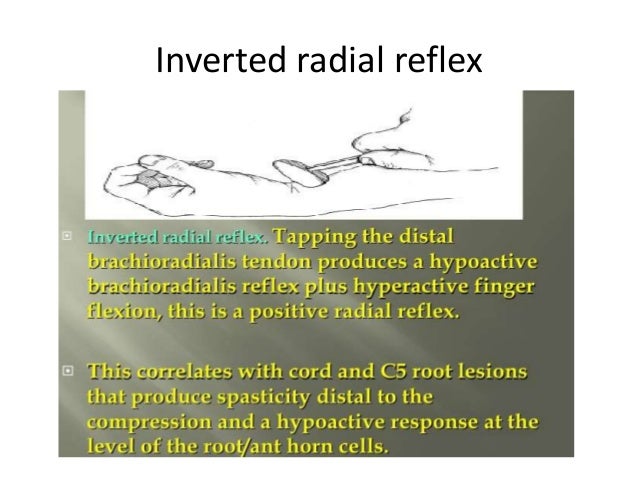 Inverted radial reflex

Inverted radial reflex. Tapping the distal brachioradialis tendon produces a hypoactive brachioradialis reflex plus hyperactive finger flexion, this is a positive radial reflex.

This correlates with cord and C5 root lesions that produce spasticity distal to the compression and a hypoactive response at the level of the root/ant horn cells.